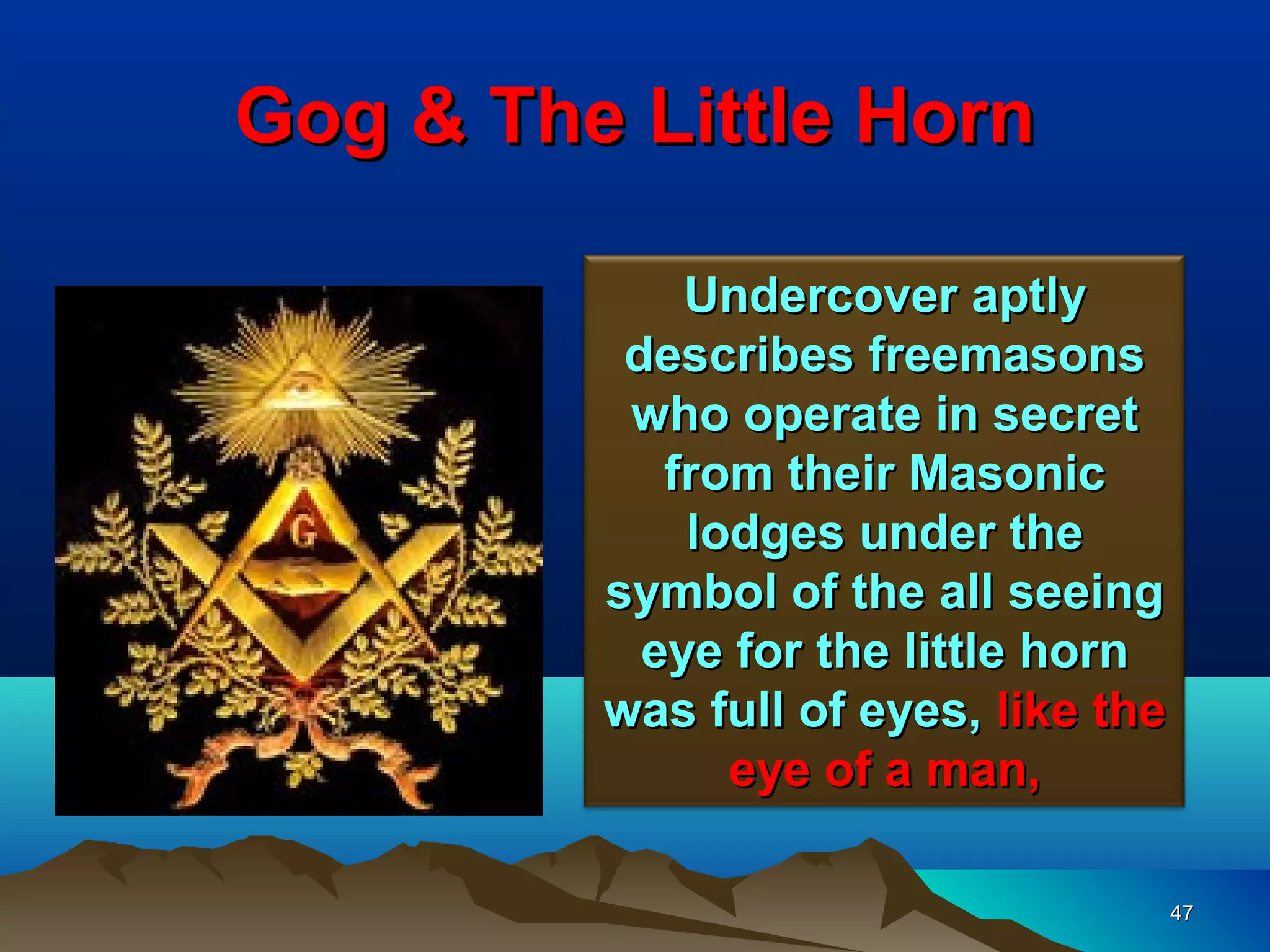 Gog & The Little Horn

G

Undercover aptly describes freemasons who operate in secret from their Masonic lodges under the symbol of the all seeing eye for the little horn was full of eyes, like the eye of a man,

47